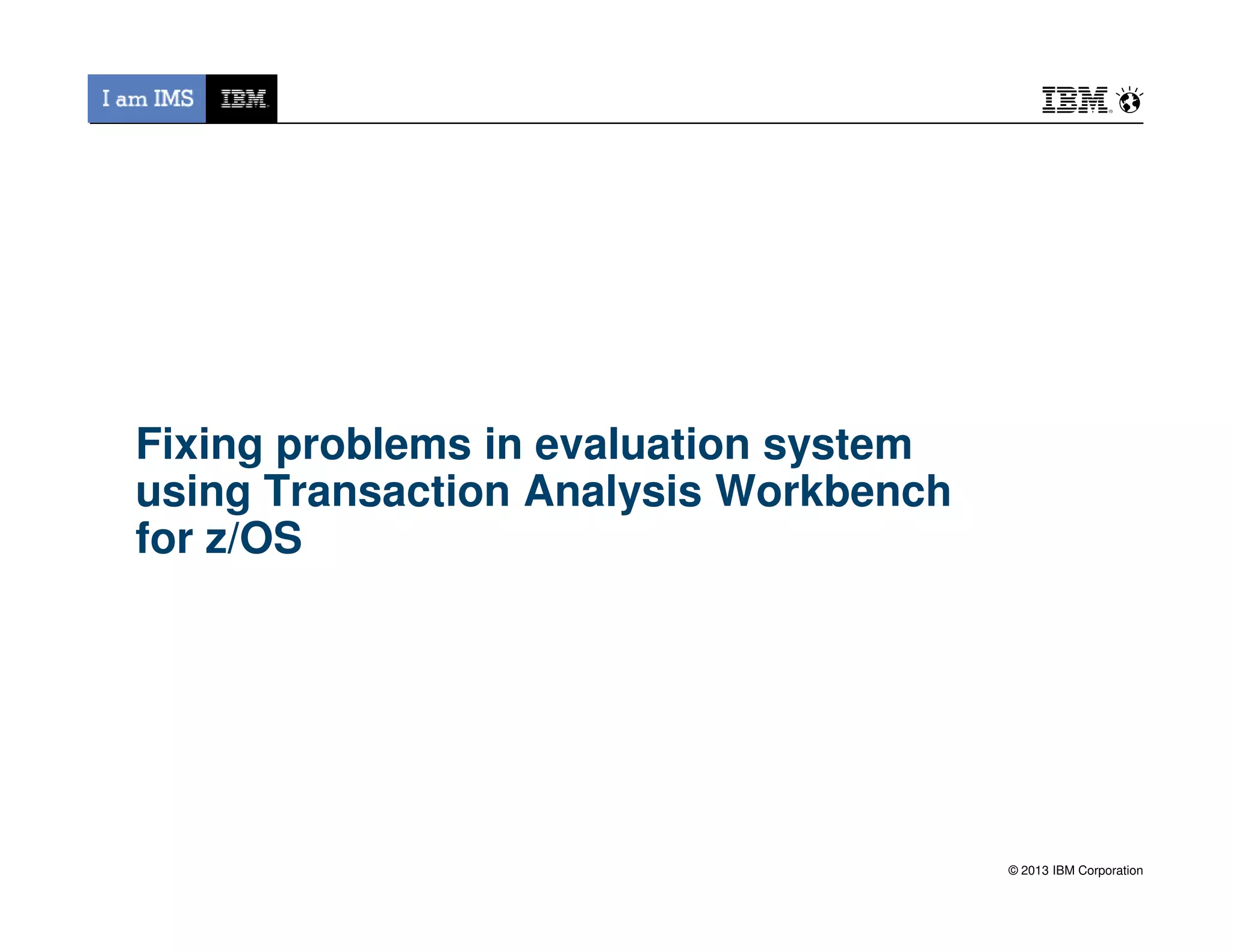 I am IMS IBM

IBM

Fixing problems in evaluation system using Transaction Analysis Workbench for z/OS

© 2013 IBM Corporation